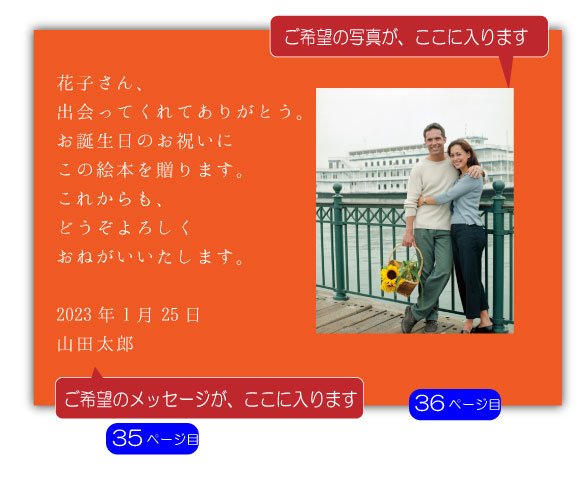 ご希望の写真が、ここに入ります

花子さん、
出会ってくれてありがとう。
お誕生日のお祝いに
この絵本を贈ります。
これからも、
どうぞよろしく
おねがいいたします。

2023 年 1 月 25 日
山田太郎

ご希望のメッセージが、ここに入ります

36 ページ目

35 ページ目